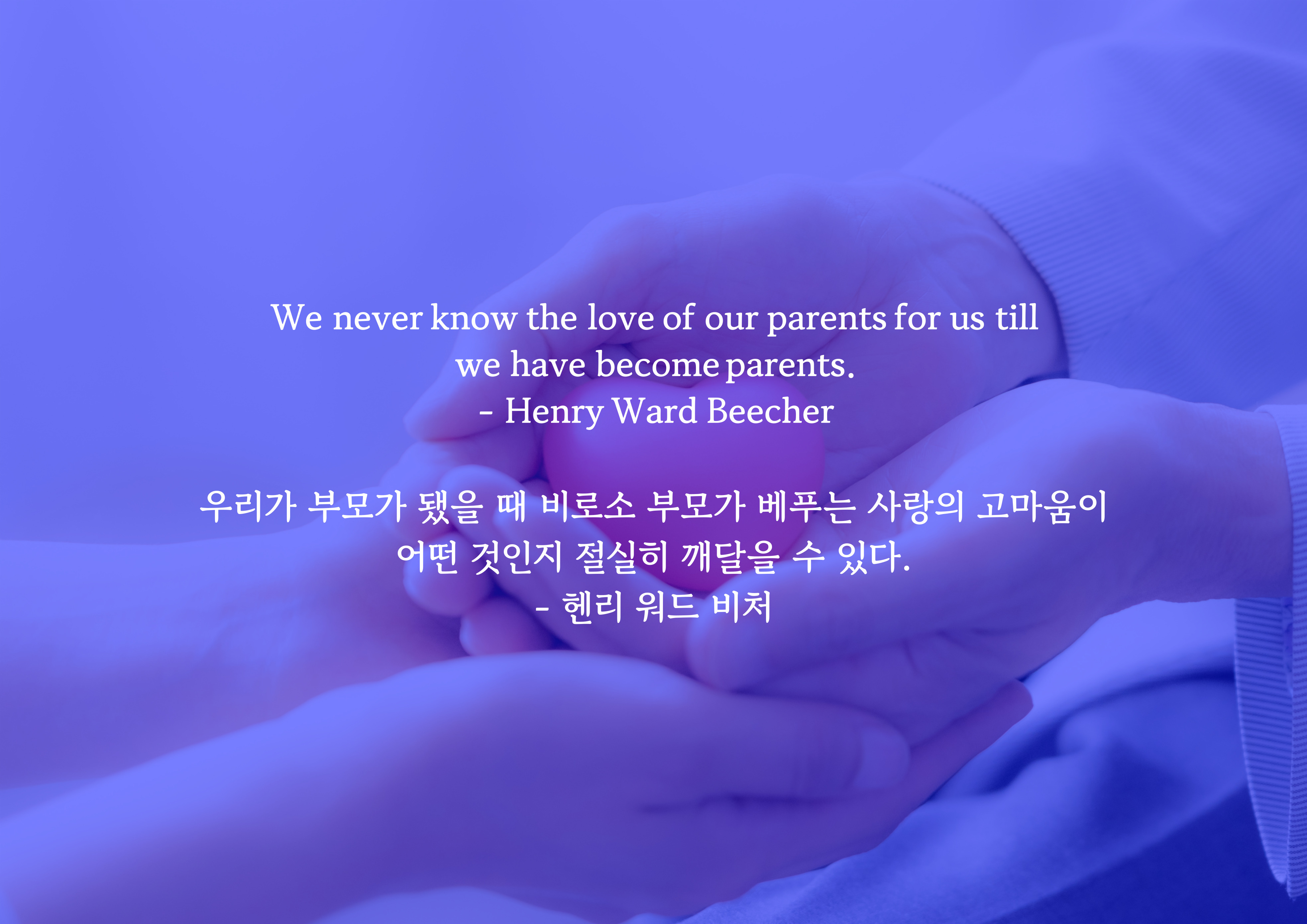 We never know the love of our parents for us till we have become parents.
- Henry Ward Beecher

우리가 부모가 됐을 때 비로소 부모가 베푸는 사랑의 고마움이 어떤 것인지 절실히 깨달을 수 있다.
- 헨리 워드 비처